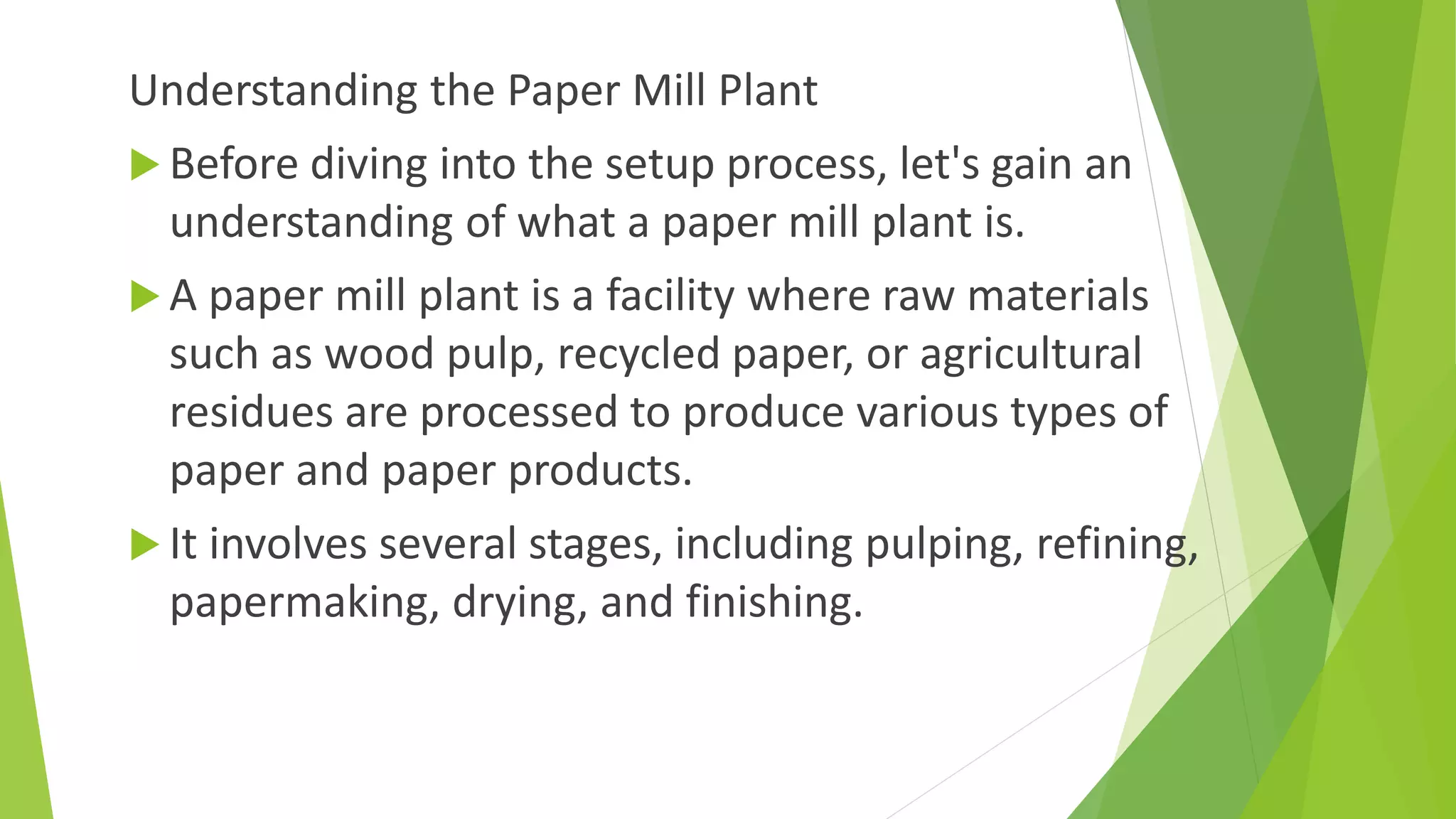 Understanding the Paper Mill Plant

Before diving into the setup process, let's gain an understanding of what a paper mill plant is.

A paper mill plant is a facility where raw materials such as wood pulp, recycled paper, or agricultural residues are processed to produce various types of paper and paper products.

It involves several stages, including pulping, refining, papermaking, drying, and finishing.